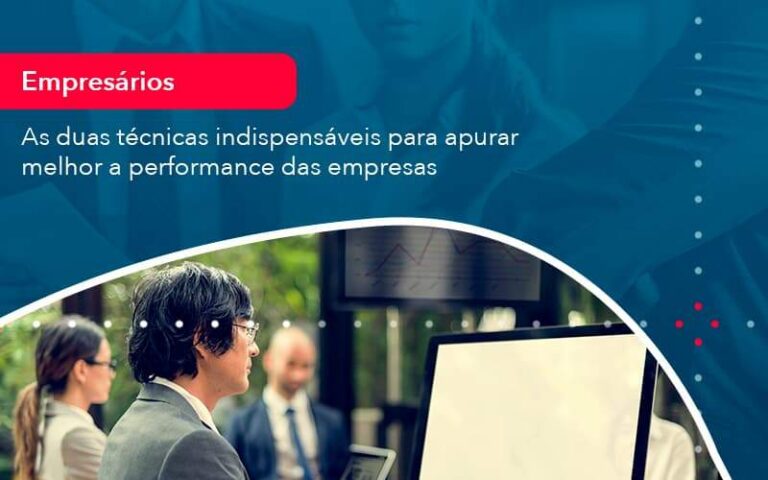 Empresários

As duas técnicas indispensáveis para apurar melhor a performance das empresas